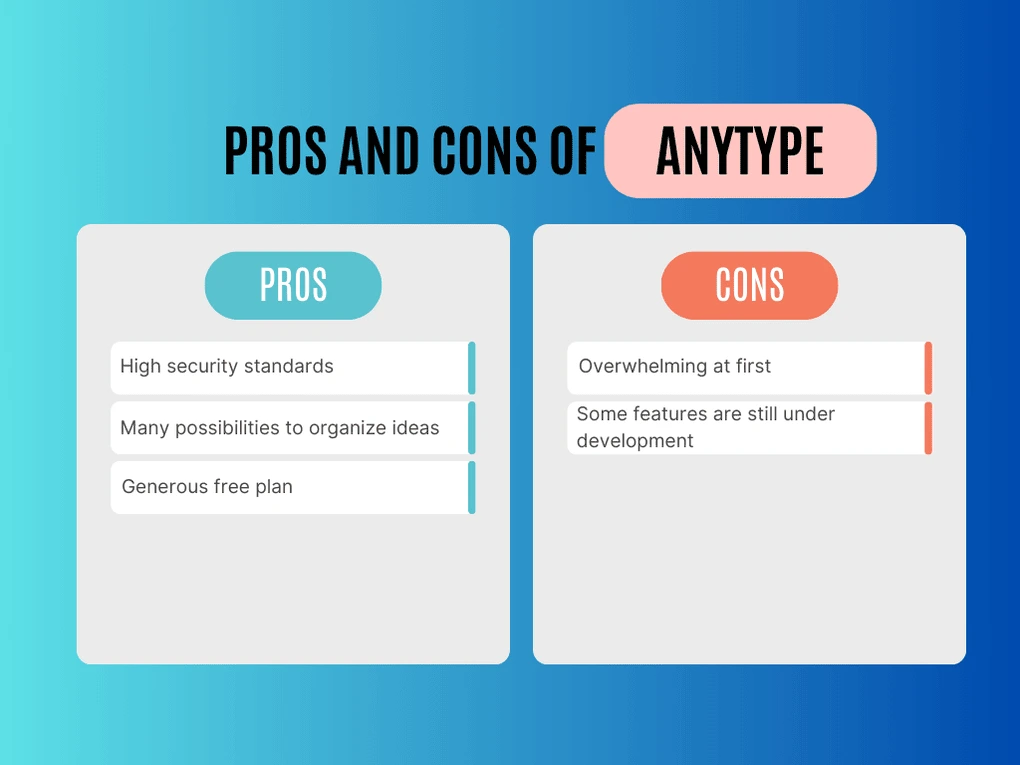 PROS AND CONS OF ANYTYPE

PROS

High security standards

Many possibilities to organize ideas

Generous free plan

CONS

Overwhelming at first

Some features are still under development